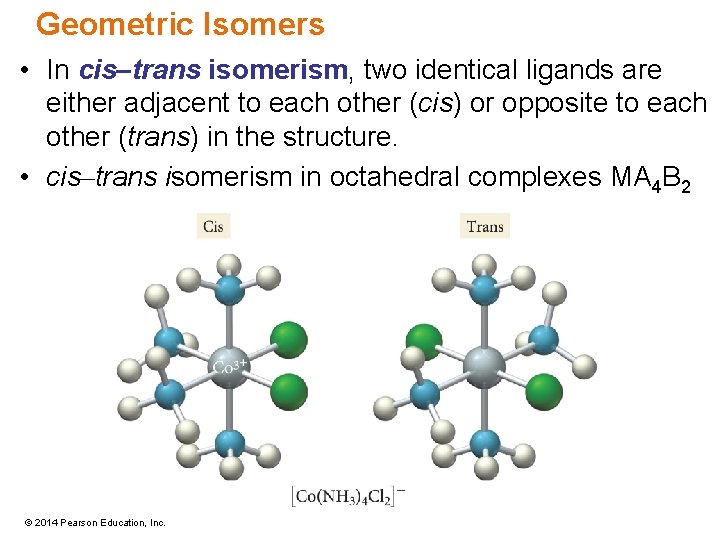 Geometric Isomers

• In cis–trans isomerism, two identical ligands are either adjacent to each other (cis) or opposite to each other (trans) in the structure.

• cis–trans isomerism in octahedral complexes $MA_4B_2$

Cis

Trans

$Co^{3+}$

$[Co(NH_3)_4Cl_2]^-$

© 2014 Pearson Education, Inc.